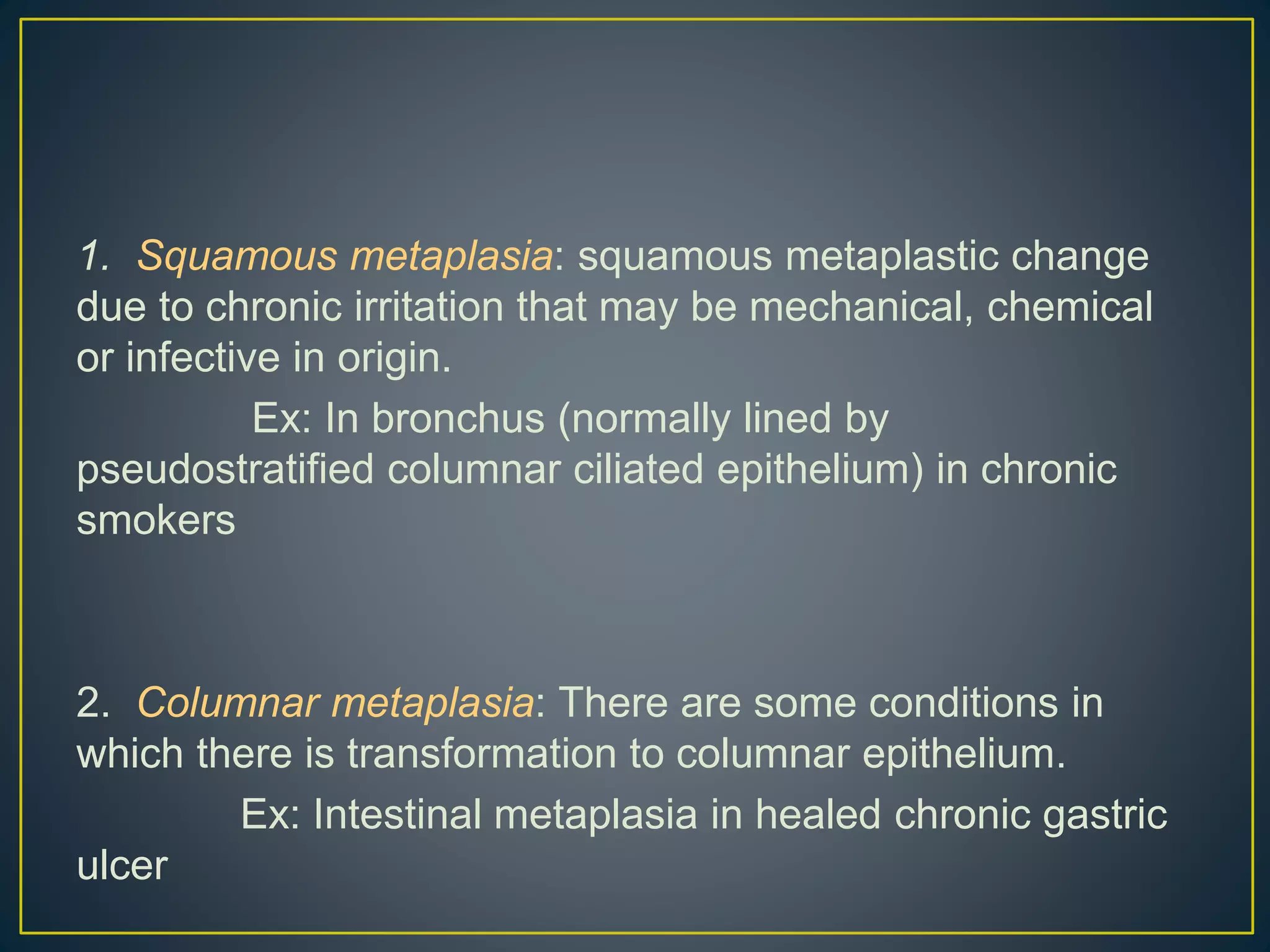 1. Squamous metaplasia: squamous metaplastic change due to chronic irritation that may be mechanical, chemical or infective in origin.

Ex: In bronchus (normally lined by pseudostratified columnar ciliated epithelium) in chronic smokers

2. Columnar metaplasia: There are some conditions in which there is transformation to columnar epithelium.

Ex: Intestinal metaplasia in healed chronic gastric ulcer